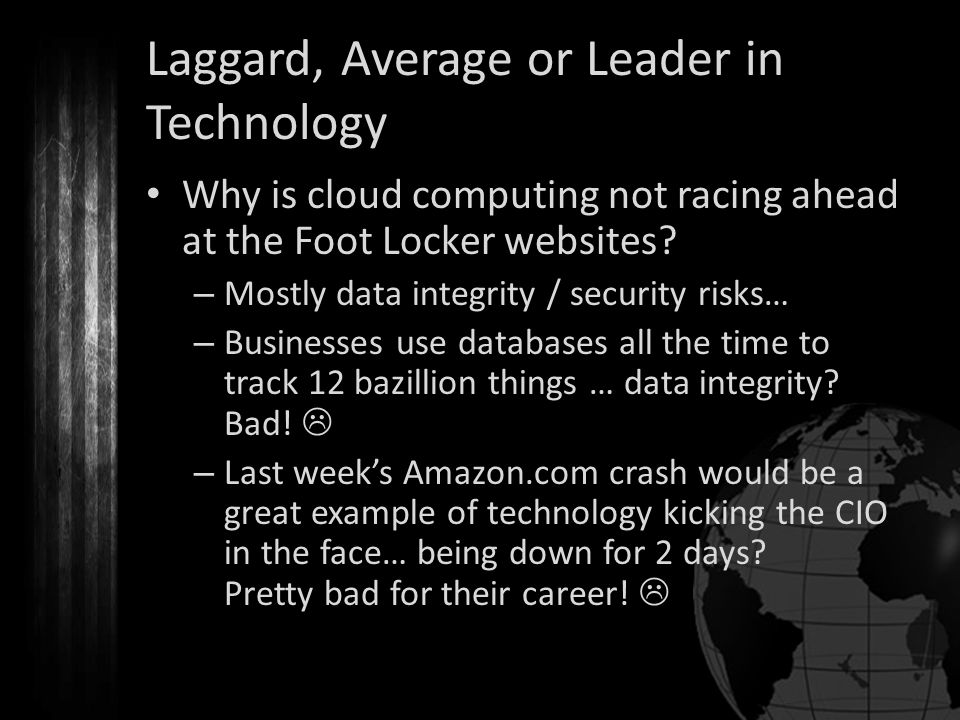 Laggard, Average or Leader in Technology

• Why is cloud computing not racing ahead at the Foot Locker websites?

– Mostly data integrity / security risks…

– Businesses use databases all the time to track 12 bazillion things … data integrity? Bad! ☹

– Last week's Amazon.com crash would be a great example of technology kicking the CIO in the face… being down for 2 days? Pretty bad for their career! ☹